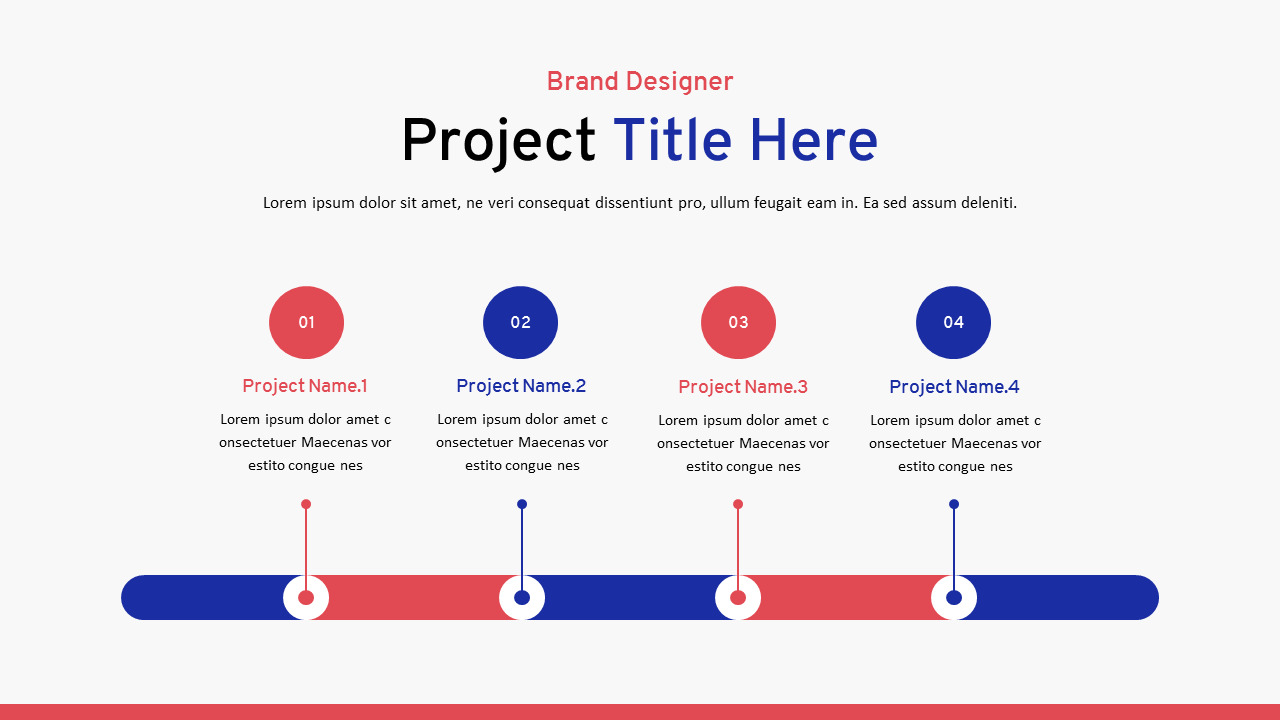 Brand Designer

Project Title Here

Lorem ipsum dolor sit amet, ne veri consequat dissentiunt pro, ullum feugait eam in. Ea sed assum deleniti.

01

Project Name.1

Lorem ipsum dolor amet c onsectetuer Maecenas vor estito congue nes

02

Project Name.2

Lorem ipsum dolor amet c onsectetuer Maecenas vor estito congue nes

03

Project Name.3

Lorem ipsum dolor amet c onsectetuer Maecenas vor estito congue nes

04

Project Name.4

Lorem ipsum dolor amet c onsectetuer Maecenas vor estito congue nes